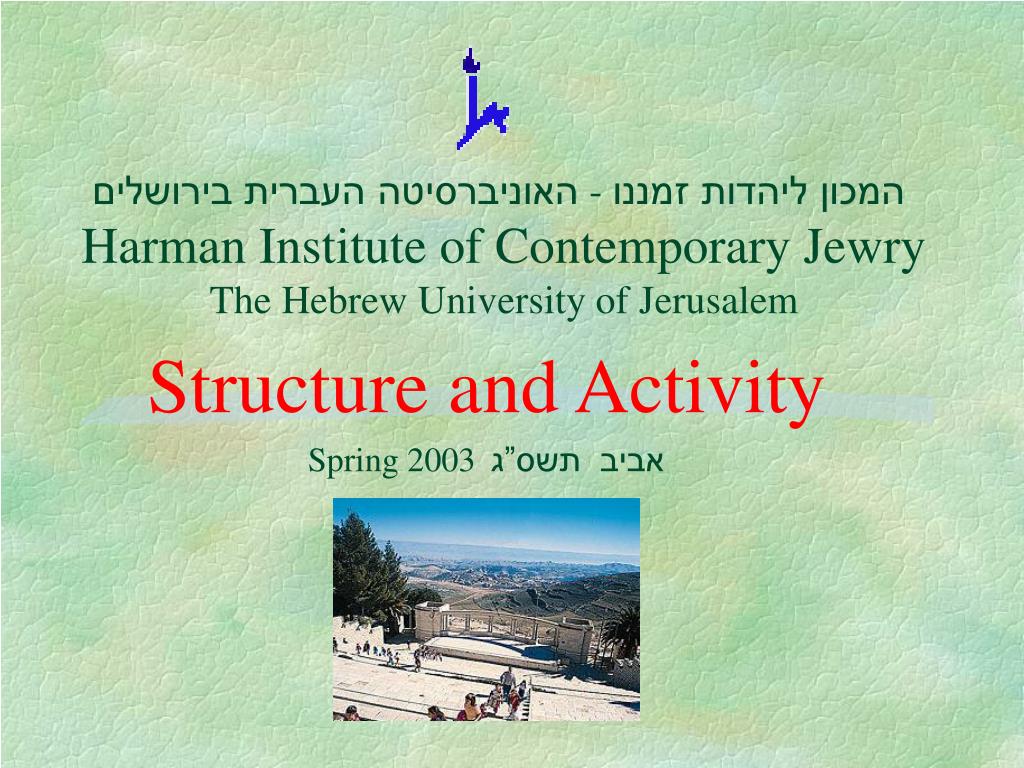 המכון ליהדות זמננו - האוניברסיטה העברית בירושלים
Harman Institute of Contemporary Jewry
The Hebrew University of Jerusalem

Structure and Activity

Spring 2003 אביב תשס"ג